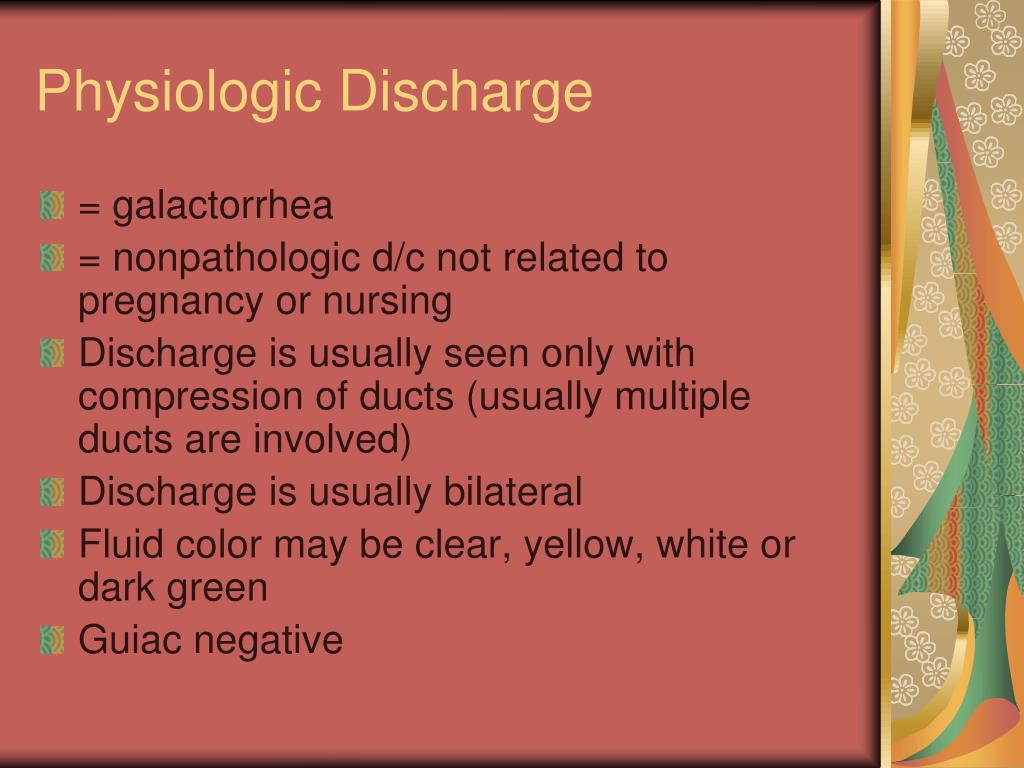 Physiologic Discharge

= galactorrhea
= nonpathologic d/c not related to pregnancy or nursing
Discharge is usually seen only with compression of ducts (usually multiple ducts are involved)
Discharge is usually bilateral
Fluid color may be clear, yellow, white or dark green
Guiac negative